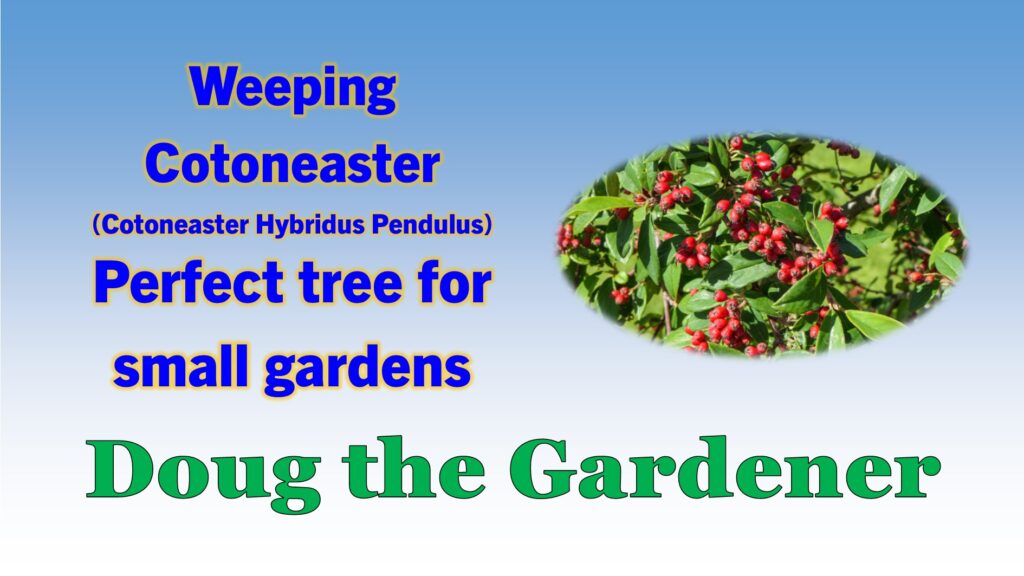 Weeping Cotoneaster
(Cotoneaster Hybridus Pendulus)
Perfect tree for small gardens

Doug the Gardener